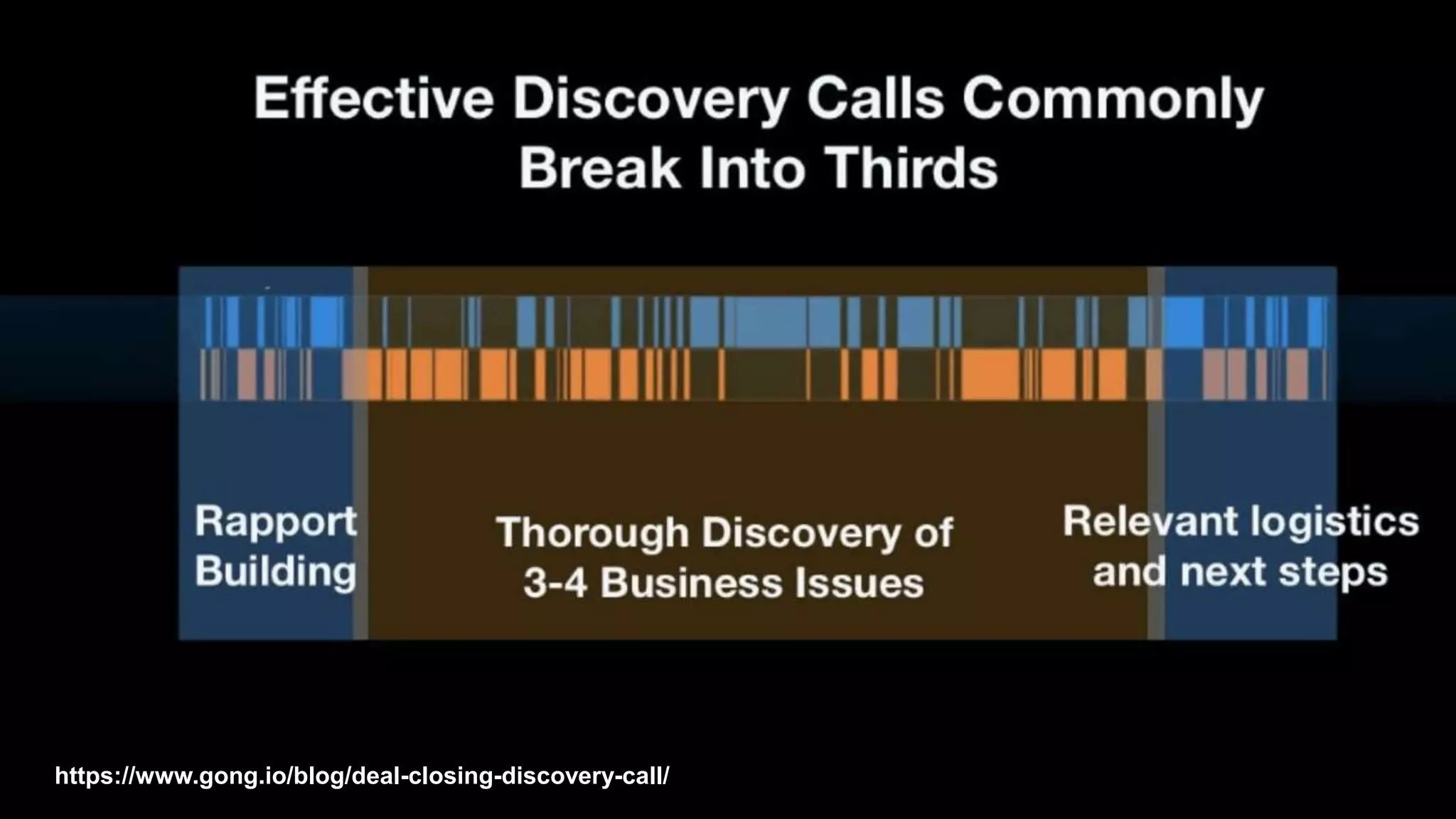 Effective Discovery Calls Commonly Break Into Thirds

Rapport Building

Thorough Discovery of 3-4 Business Issues

Relevant logistics and next steps

https://www.gong.io/blog/deal-closing-discovery-call/